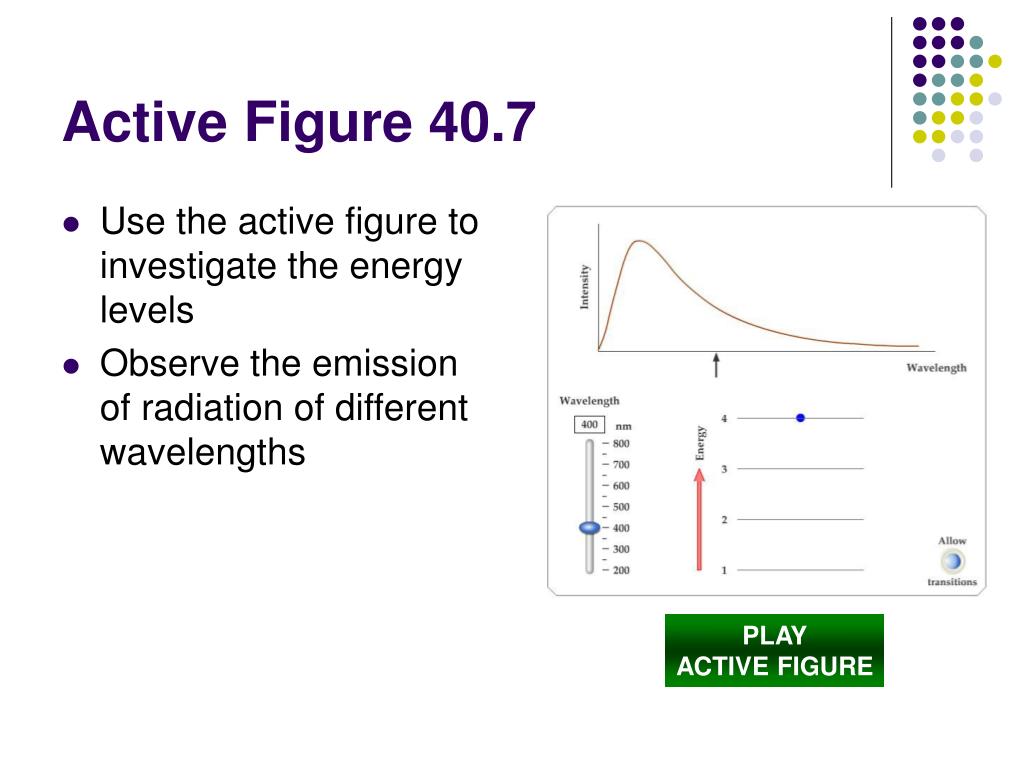 Active Figure 40.7

- Use the active figure to investigate the energy levels
- Observe the emission of radiation of different wavelengths

Intensity

Wavelength

Wavelength

400 nm

800
700
600
500
400
300
200

Energy

4
3
2
1

Allow
transitions

PLAY
ACTIVE FIGURE